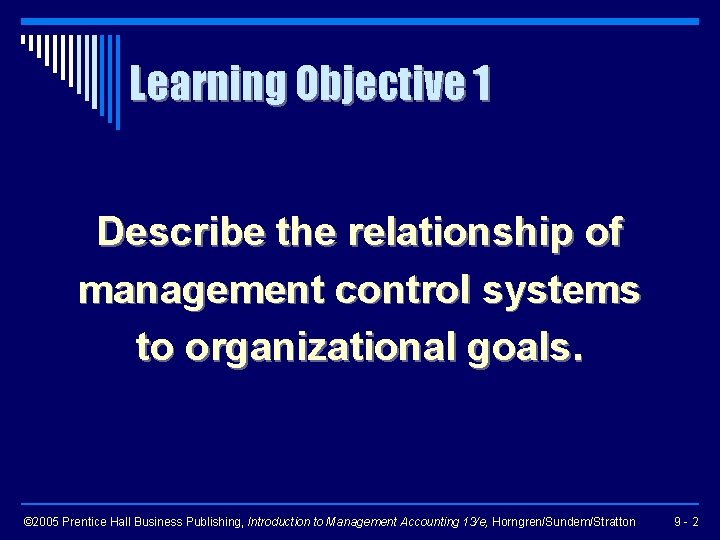 Learning Objective 1

Describe the relationship of management control systems to organizational goals.

©2005 Prentice Hall Business Publishing, Introduction to Management Accounting 13/e, Horngren/Sundem/Stratton 9 - 2